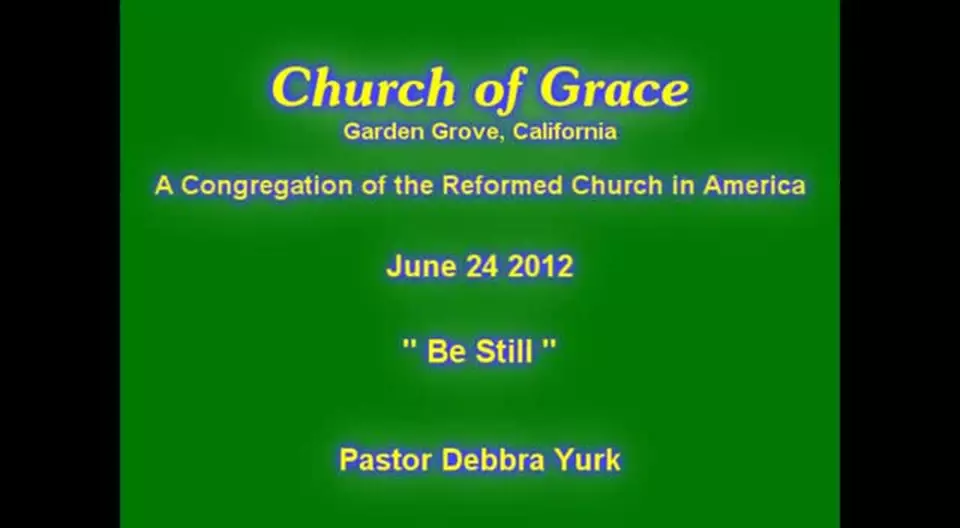 Church of Grace
Garden Grove, California

A Congregation of the Reformed Church in America

June 24 2012

" Be Still "

Pastor Debbra Yurk